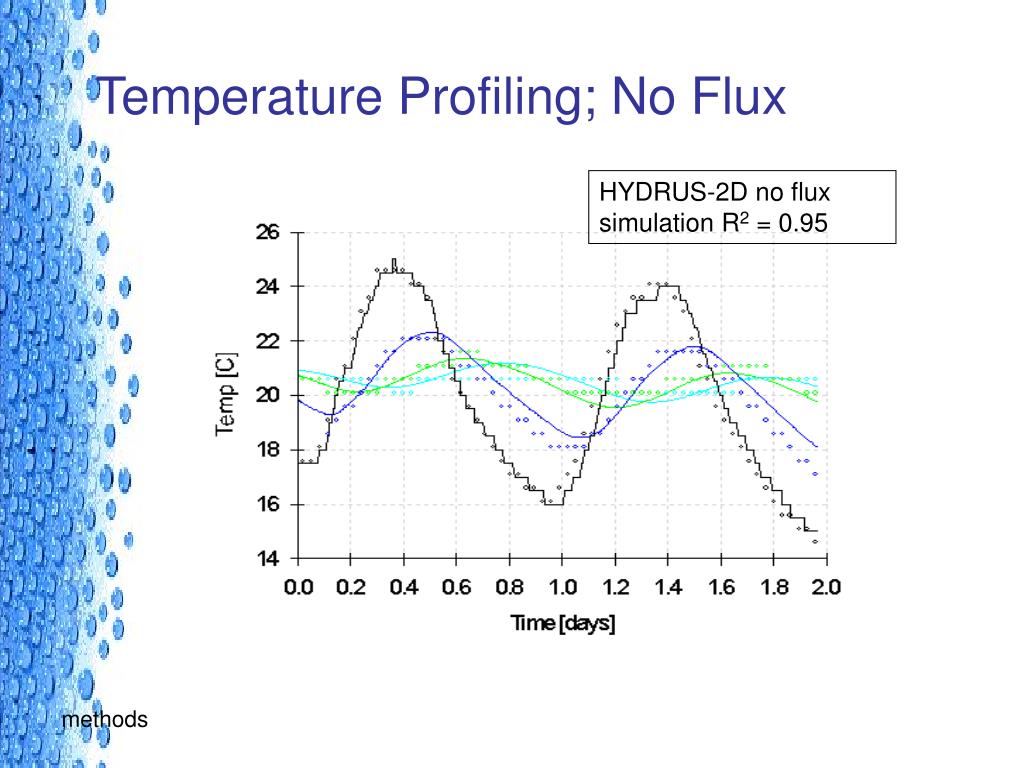 Temperature Profiling; No Flux

HYDRUS-2D no flux simulation $R^2$ = 0.95

26
24
22
20
18
16
14

Temp [C]

0.0 0.2 0.4 0.6 0.8 1.0 1.2 1.4 1.6 1.8 2.0

Time [days]

methods